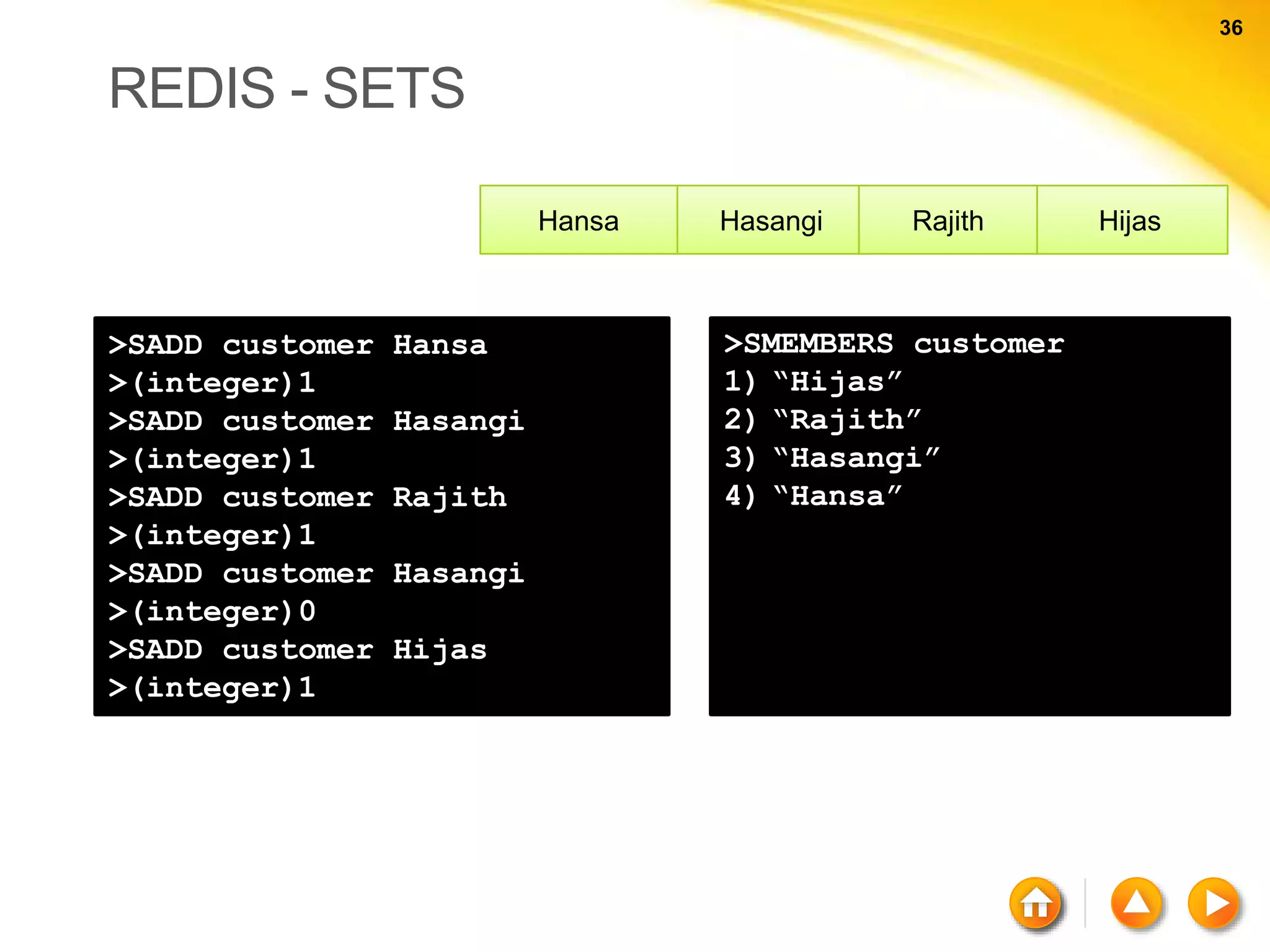 36

REDIS - SETS

| Hansa | Hasangi | Rajith | Hijas |
|---|---|---|---|

>SADD customer Hansa
>(integer)1
>SADD customer Hasangi
>(integer)1
>SADD customer Rajith
>(integer)1
>SADD customer Hasangi
>(integer)0
>SADD customer Hijas
>(integer)1

>SMEMBERS customer
1) “Hijas”
2) “Rajith”
3) “Hasangi”
4) “Hansa”